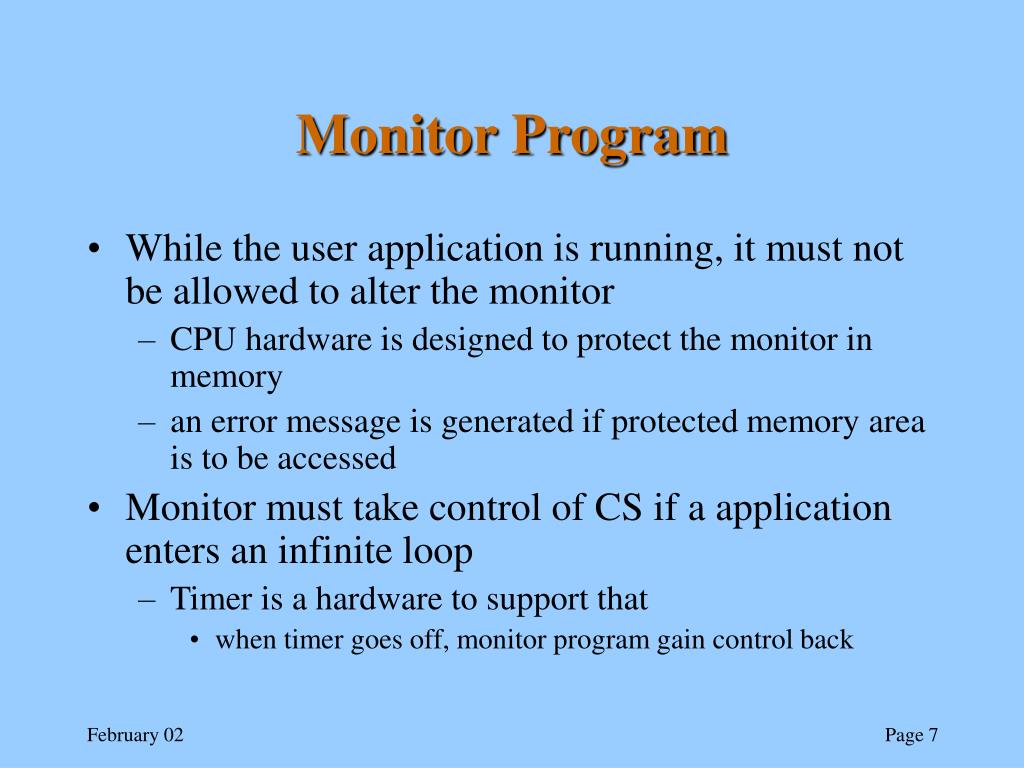 Monitor Program

• While the user application is running, it must not be allowed to alter the monitor
– CPU hardware is designed to protect the monitor in memory
– an error message is generated if protected memory area is to be accessed
• Monitor must take control of CS if a application enters an infinite loop
– Timer is a hardware to support that
• when timer goes off, monitor program gain control back

February 02

Page 7